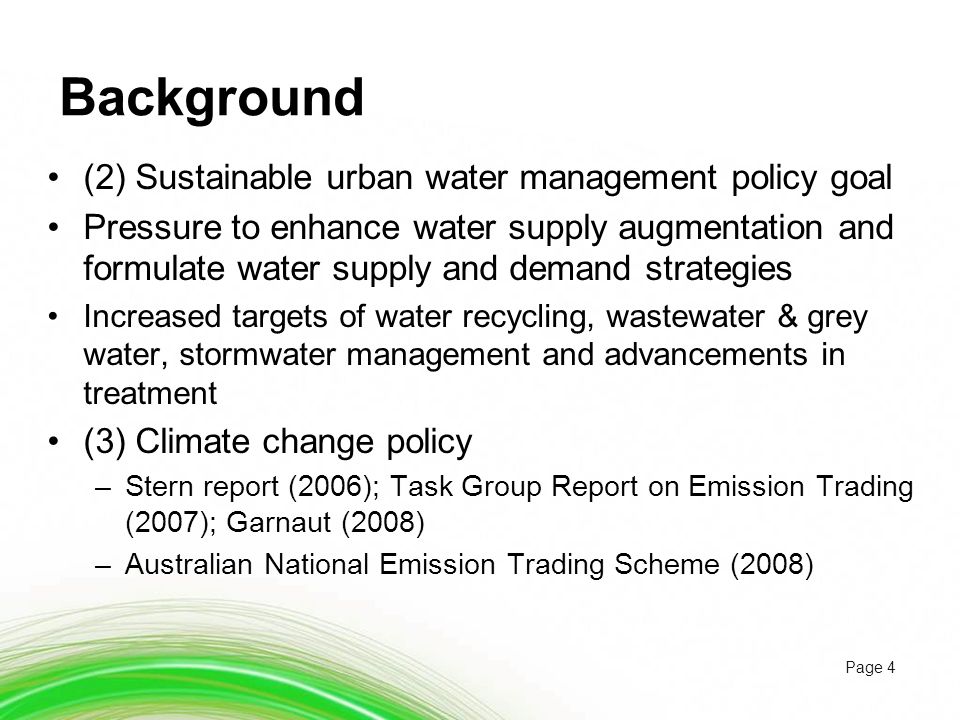 Background

• (2) Sustainable urban water management policy goal

• Pressure to enhance water supply augmentation and formulate water supply and demand strategies

• Increased targets of water recycling, wastewater & grey water, stormwater management and advancements in treatment

• (3) Climate change policy

– Stern report (2006); Task Group Report on Emission Trading (2007); Garnaut (2008)

– Australian National Emission Trading Scheme (2008)

Page 4